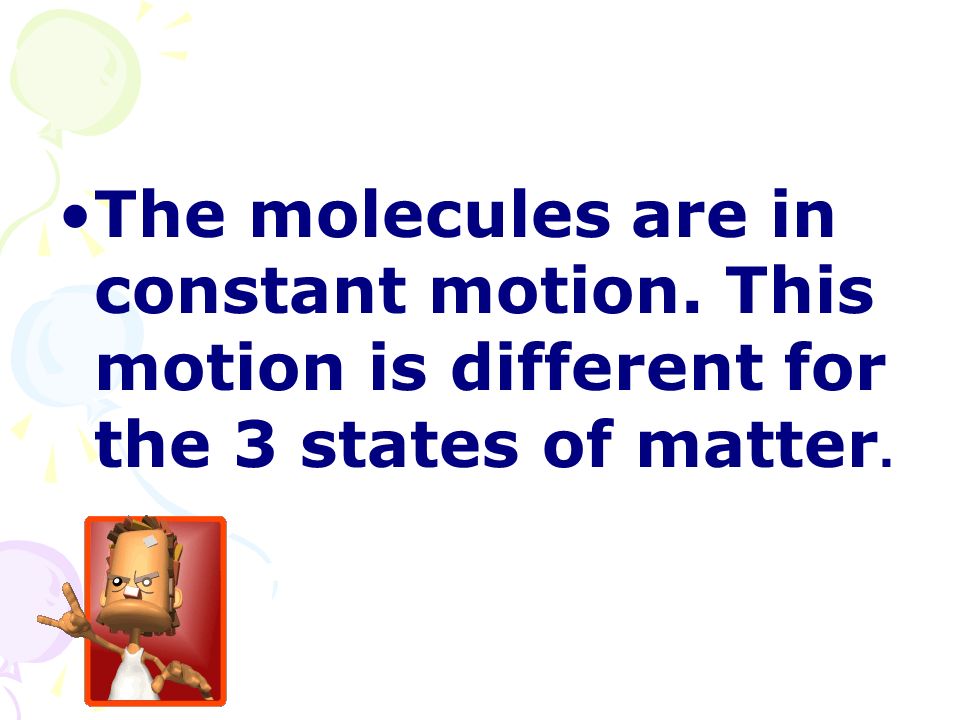 •The molecules are in constant motion. This motion is different for the 3 states of matter.